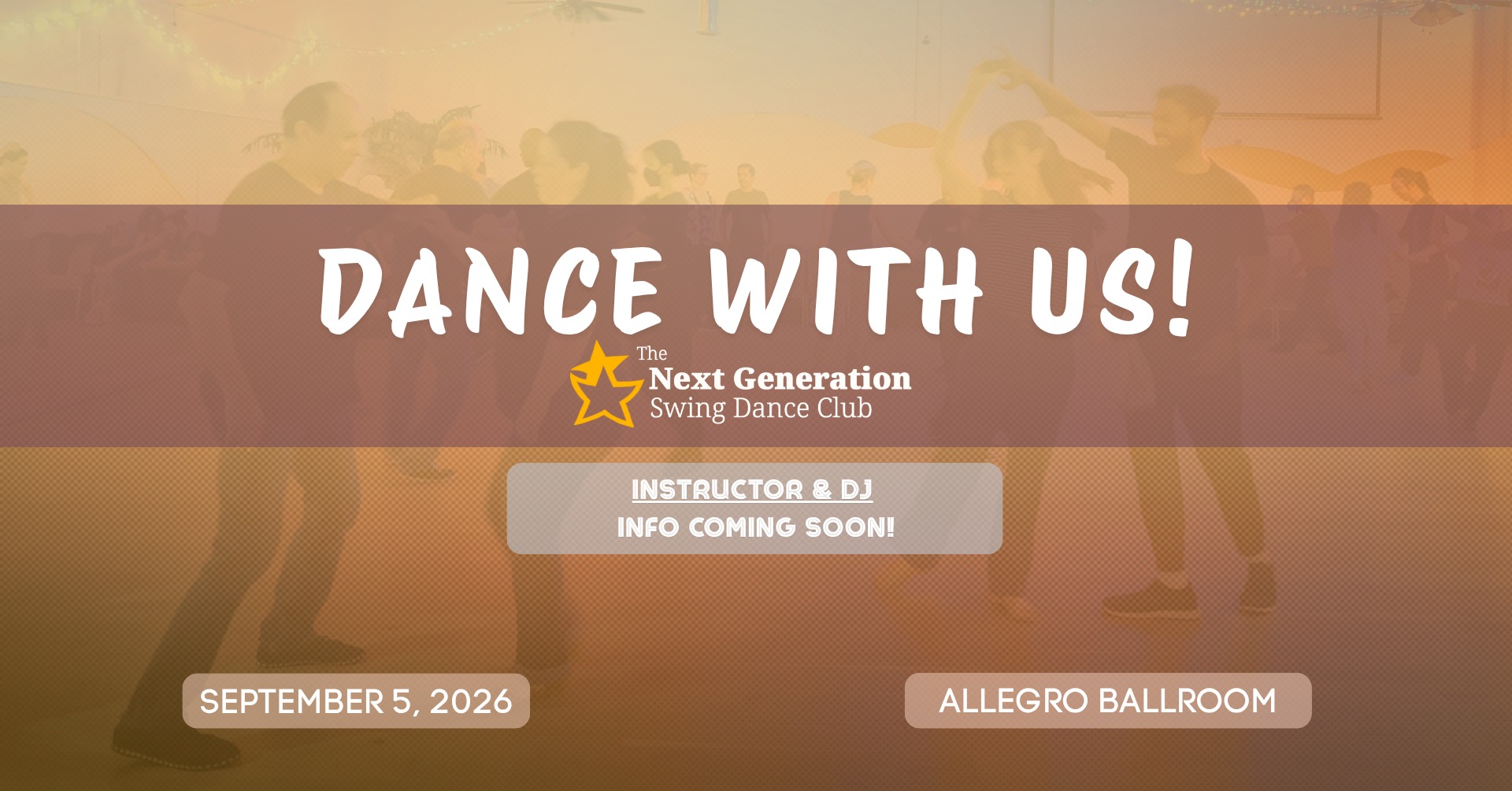 DANCE WITH US!

The
Next Generation
Swing Dance Club

INSTRUCTOR & DJ
INFO COMING SOON!

SEPTEMBER 5, 2026

ALLEGRO BALLROOM